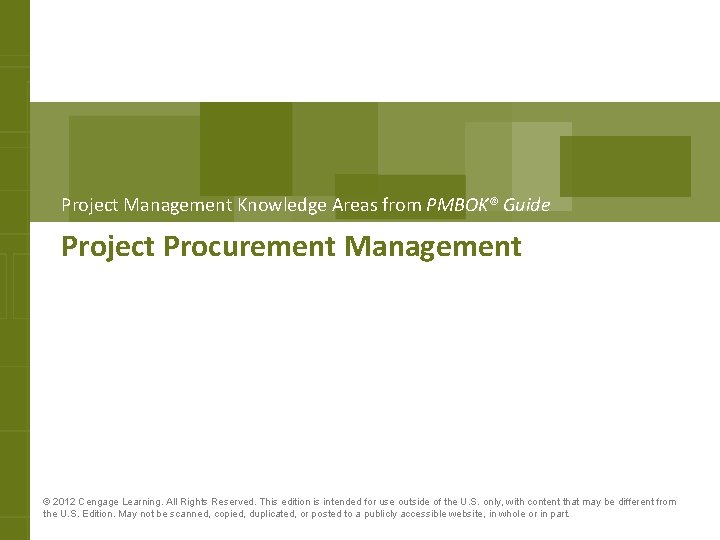 Project Management Knowledge Areas from PMBOK® Guide

Project Procurement Management

© 2012 Cengage Learning. All Rights Reserved. This edition is intended for use outside of the U.S. only, with content that may be different from the U.S. Edition. May not be scanned, copied, duplicated, or posted to a publicly accessible website, in whole or in part.